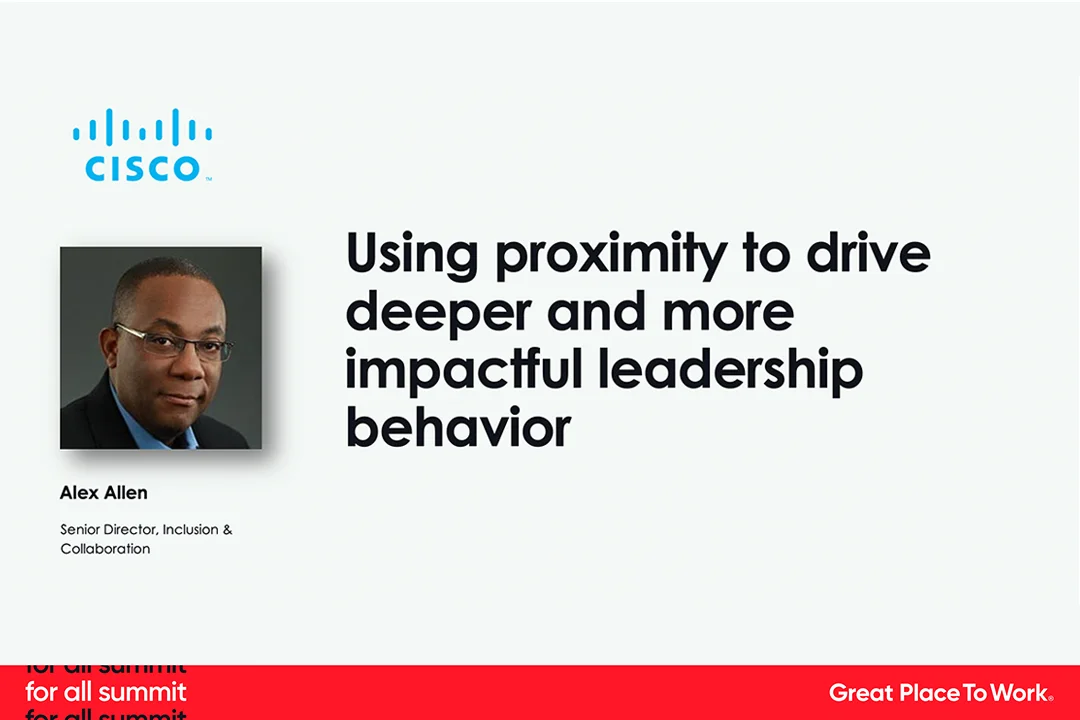 CISCO

Using proximity to drive deeper and more impactful leadership behavior

Alex Allen

Senior Director, Inclusion & Collaboration

for all summit
for all summit
for all summit

Great Place To Work®